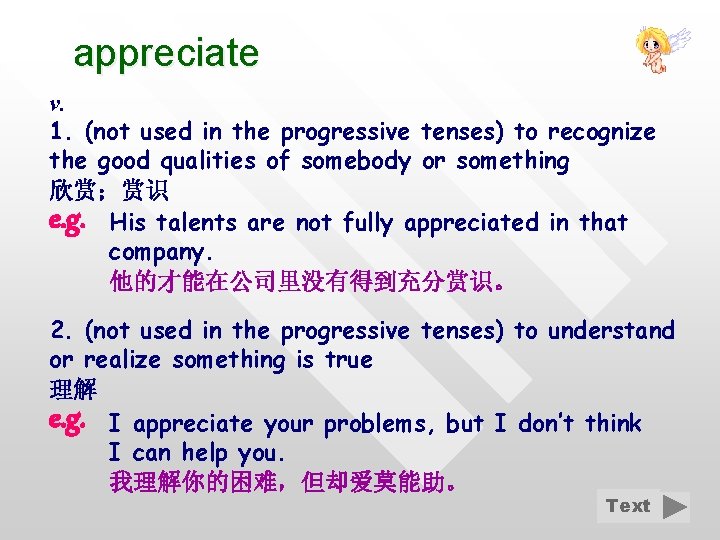 appreciate

v.

1. (not used in the progressive tenses) to recognize the good qualities of somebody or something
欣赏；赏识

e.g. His talents are not fully appreciated in that company.
他的才能在公司里没有得到充分赏识。

2. (not used in the progressive tenses) to understand or realize something is true
理解

e.g. I appreciate your problems, but I don't think I can help you.
我理解你的困难，但却爱莫能助。

Text